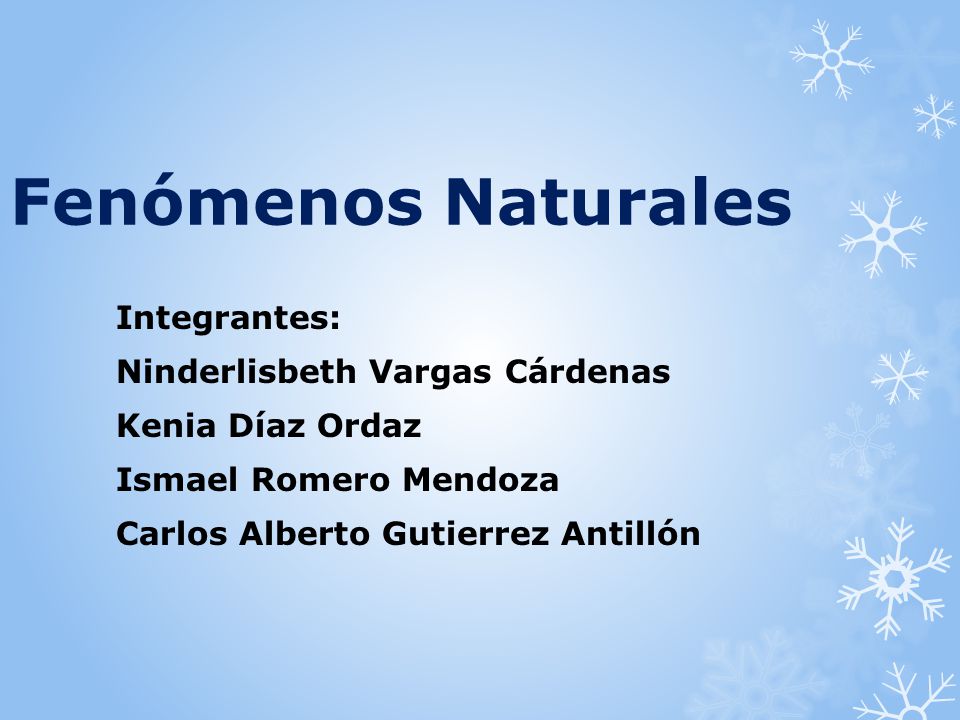 Fenómenos Naturales

Integrantes:
Ninderlisbeth Vargas Cárdenas
Kenia Díaz Ordaz
Ismael Romero Mendoza
Carlos Alberto Gutierrez Antillón